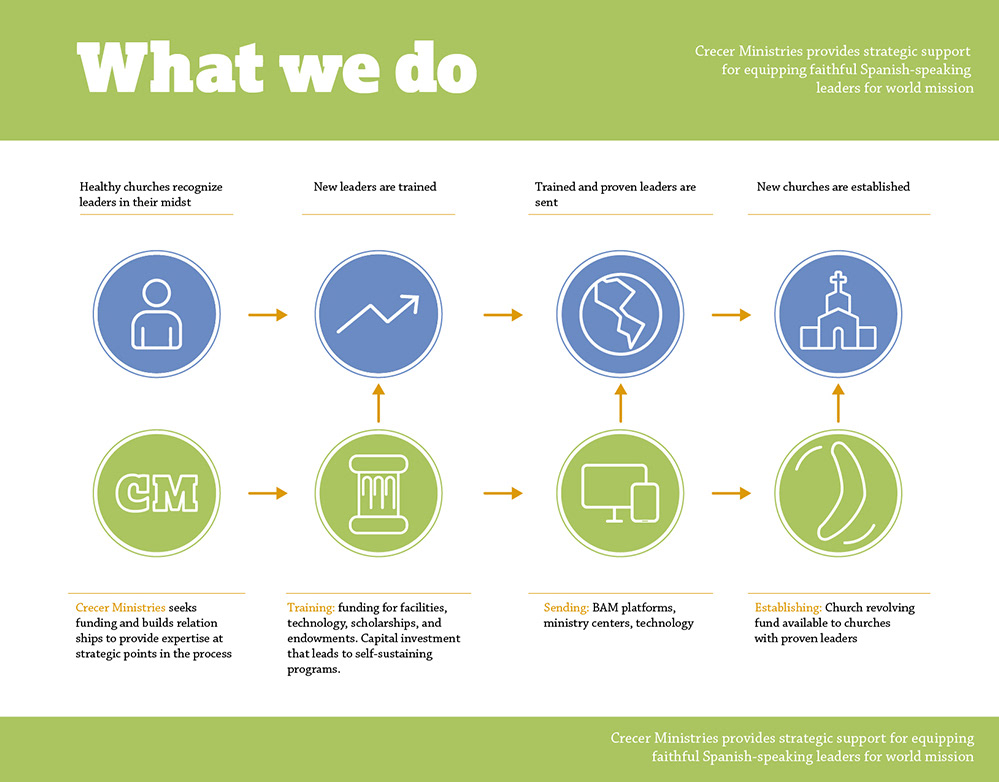 What we do

Crecer Ministries provides strategic support for equipping faithful Spanish-speaking leaders for world mission

Healthy churches recognize leaders in their midst

New leaders are trained

Trained and proven leaders are sent

New churches are established

CM

Crecer Ministries seeks funding and builds relation ships to provide expertise at strategic points in the process

Training: funding for facilities, technology, scholarships, and endowments. Capital investment that leads to self-sustaining programs.

Sending: BAM platforms, ministry centers, technology

Establishing: Church revolving fund available to churches with proven leaders

Crecer Ministries provides strategic support for equipping faithful Spanish-speaking leaders for world mission